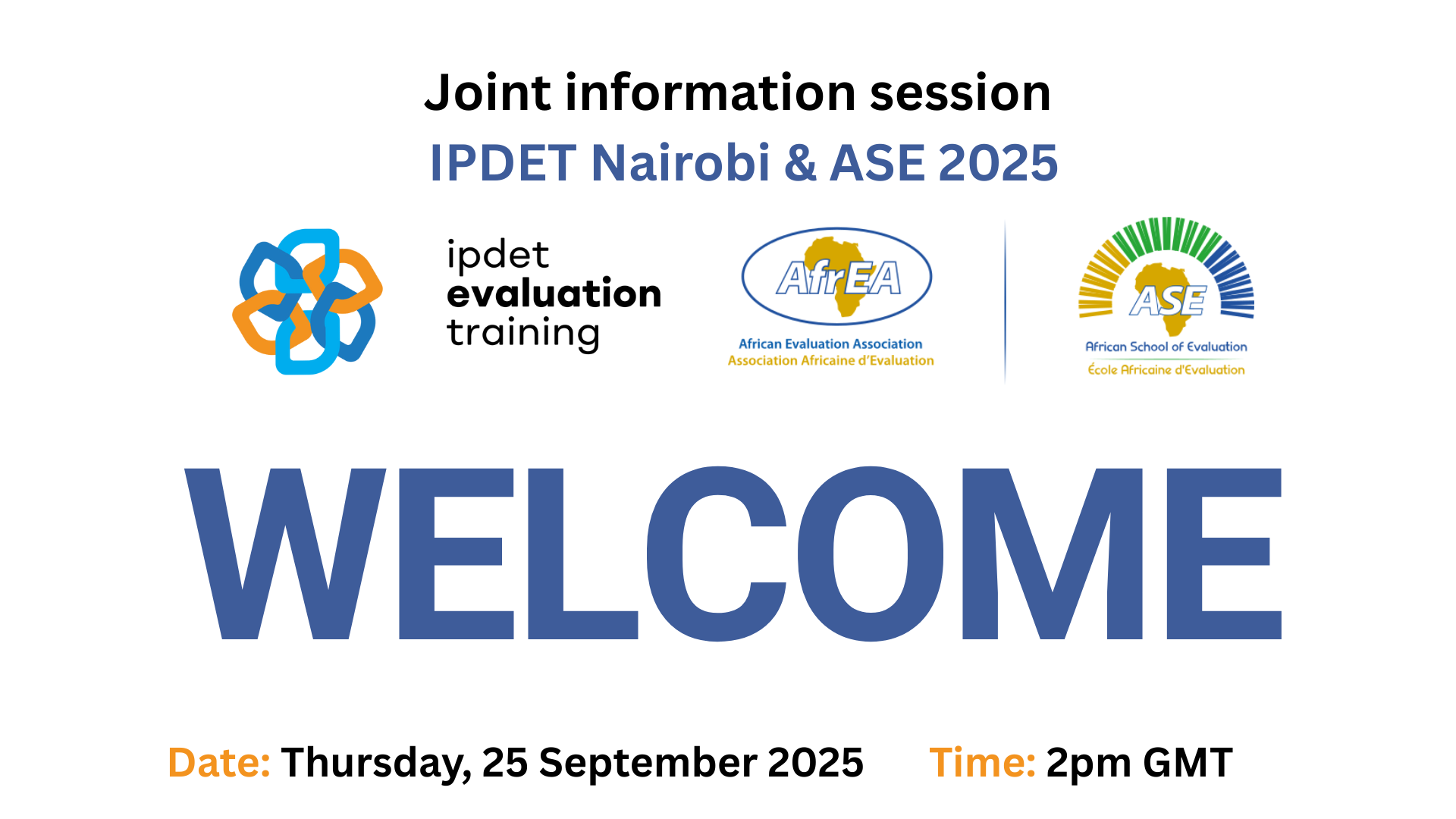 Joint information session

IPDET Nairobi & ASE 2025

ipdet
evaluation
training

AfrEA
African Evaluation Association
Association Africaine d'Evaluation

ASE
African School of Evaluation
École Africaine d'Evaluation

WELCOME

Date: Thursday, 25 September 2025 Time: 2pm GMT